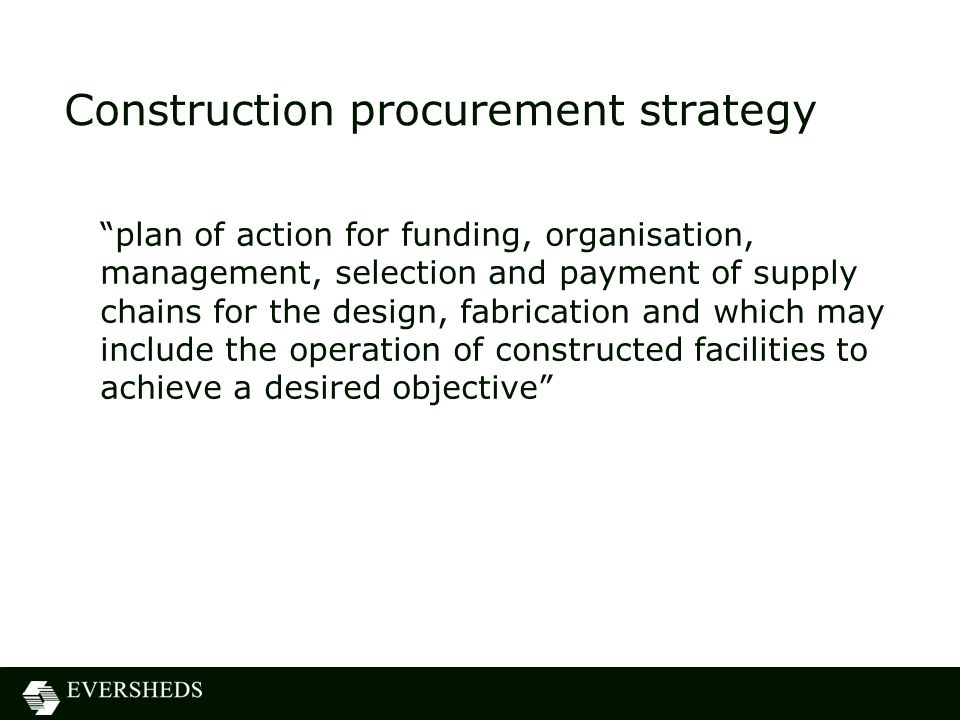 Construction procurement strategy

“plan of action for funding, organisation, management, selection and payment of supply chains for the design, fabrication and which may include the operation of constructed facilities to achieve a desired objective”

EVERSHEDS